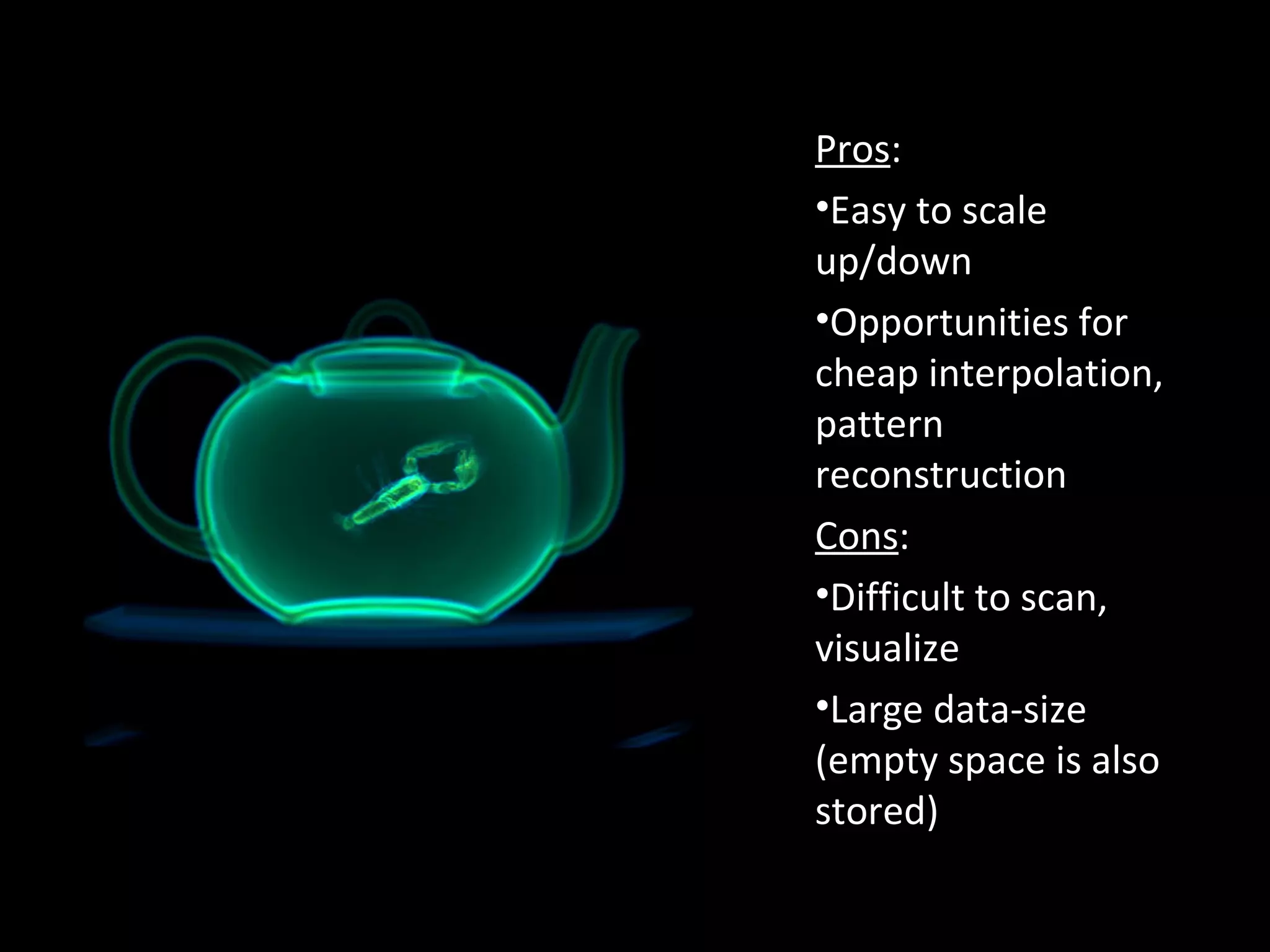 Pros:

•Easy to scale up/down

•Opportunities for cheap interpolation, pattern reconstruction

Cons:

•Difficult to scan, visualize

•Large data-size (empty space is also stored)